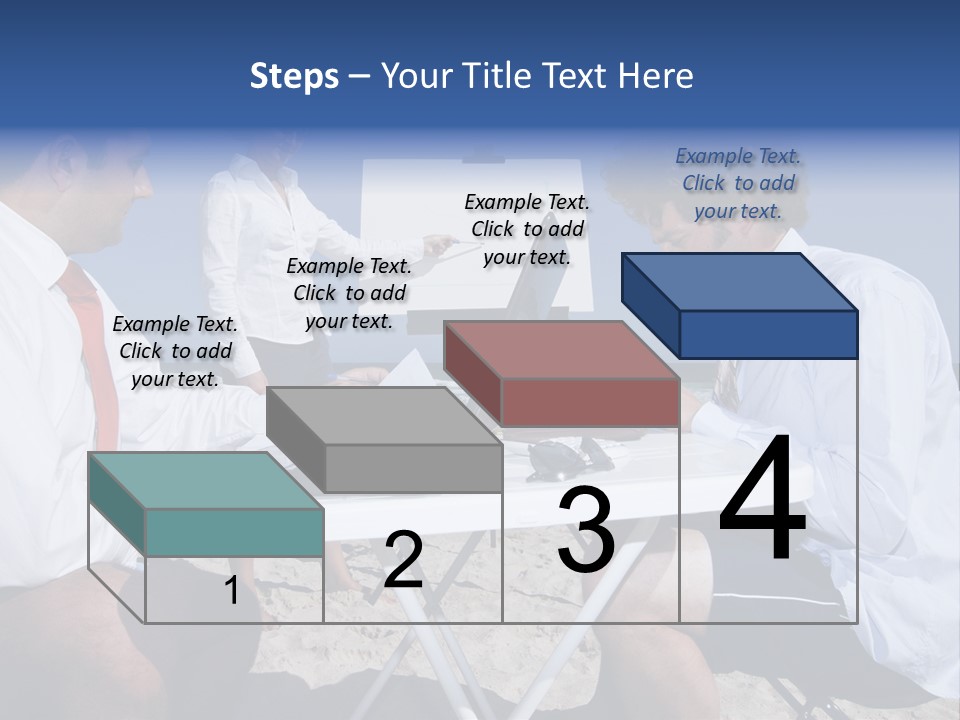 Steps – Your Title Text Here

Example Text. Click to add your text.

Example Text. Click to add your text.

Example Text. Click to add your text.

Example Text. Click to add your text.

1

2

3

4